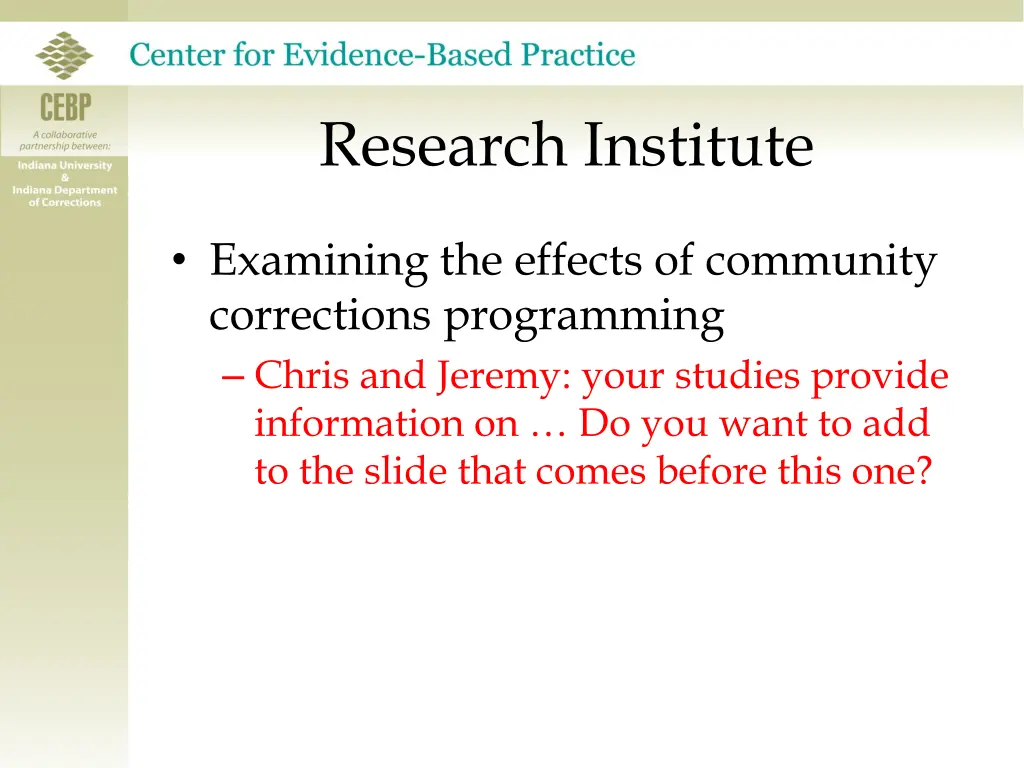 Center for Evidence-Based Practice

CEBP
A collaborative partnership between:
Indiana University
&
Indiana Department of Corrections

Research Institute

• Examining the effects of community corrections programming
– Chris and Jeremy: your studies provide information on … Do you want to add to the slide that comes before this one?